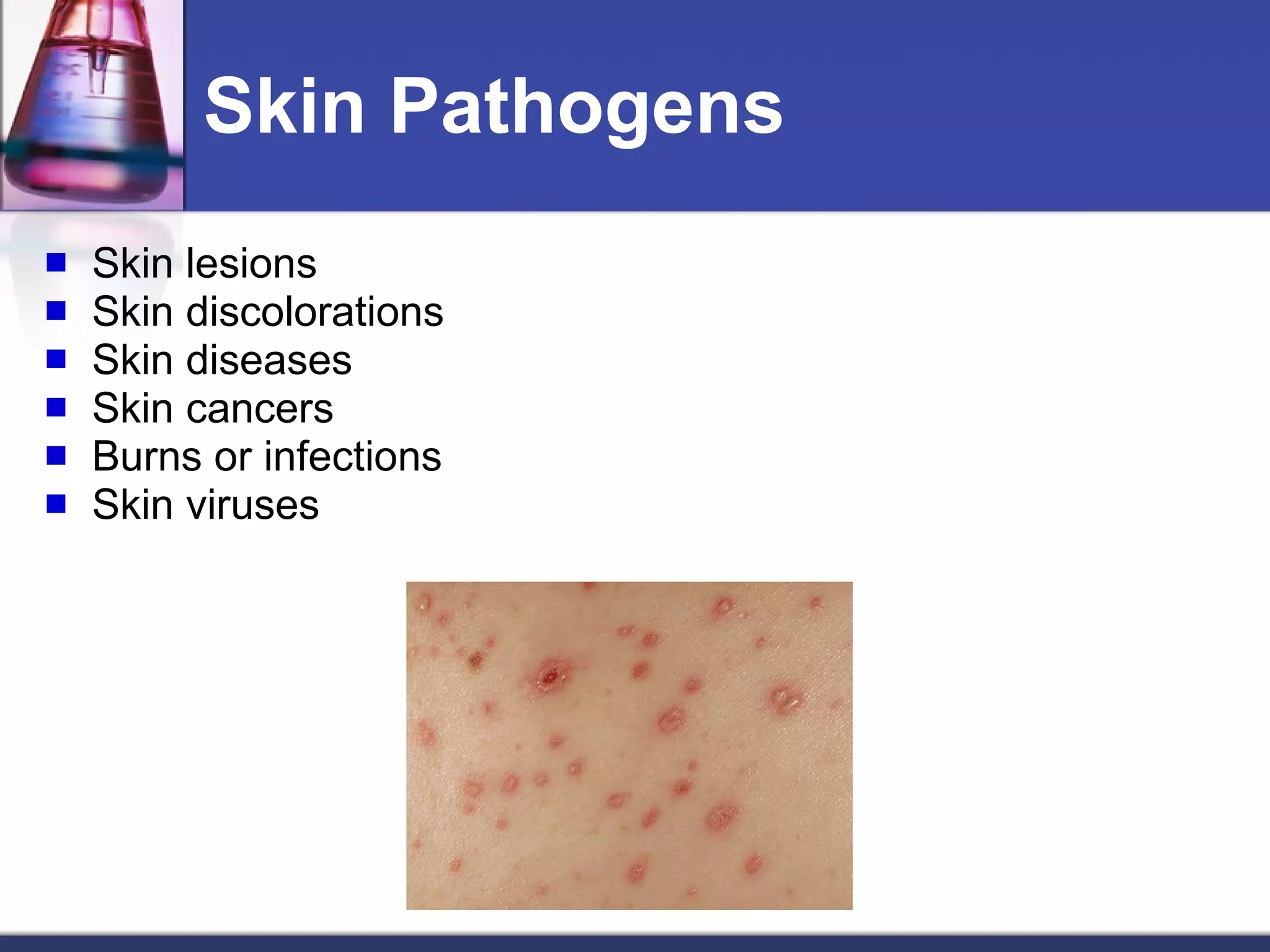 Skin Pathogens

- Skin lesions
- Skin discolorations
- Skin diseases
- Skin cancers
- Burns or infections
- Skin viruses